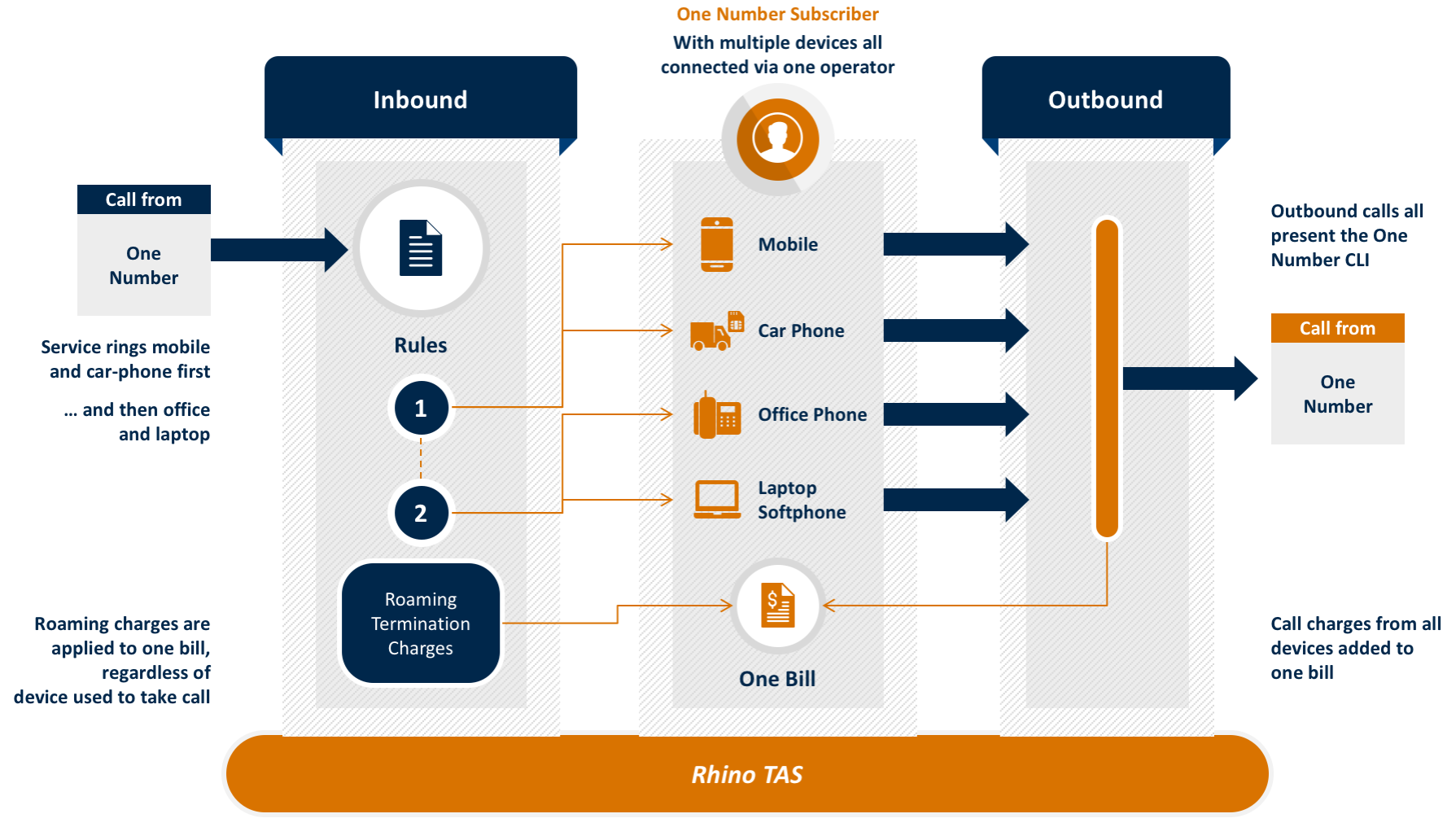 One Number Subscriber
With multiple devices all connected via one operator

Inbound

Outbound

Call from
One Number

Service rings mobile and car-phone first

... and then office and laptop

Rules

1

2

Roaming Termination Charges

Roaming charges are applied to one bill, regardless of device used to take call

Mobile

Car Phone

Office Phone

Laptop Softphone

One Bill

Outbound calls all present the One Number CLI

Call from
One Number

Call charges from all devices added to one bill

Rhino TAS